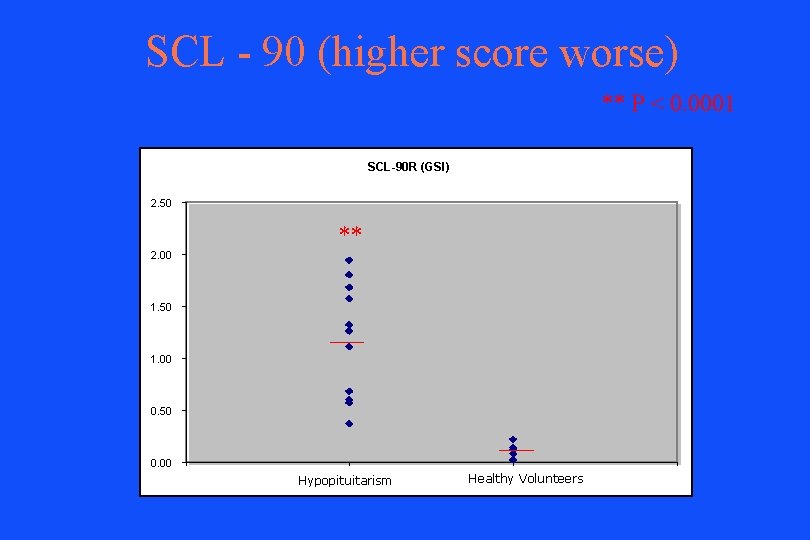 SCL - 90 (higher score worse)

** P < 0.0001

SCL-90R (GSI)

2.50
2.00
1.50
1.00
0.50
0.00

**

Hypopituitarism
Healthy Volunteers